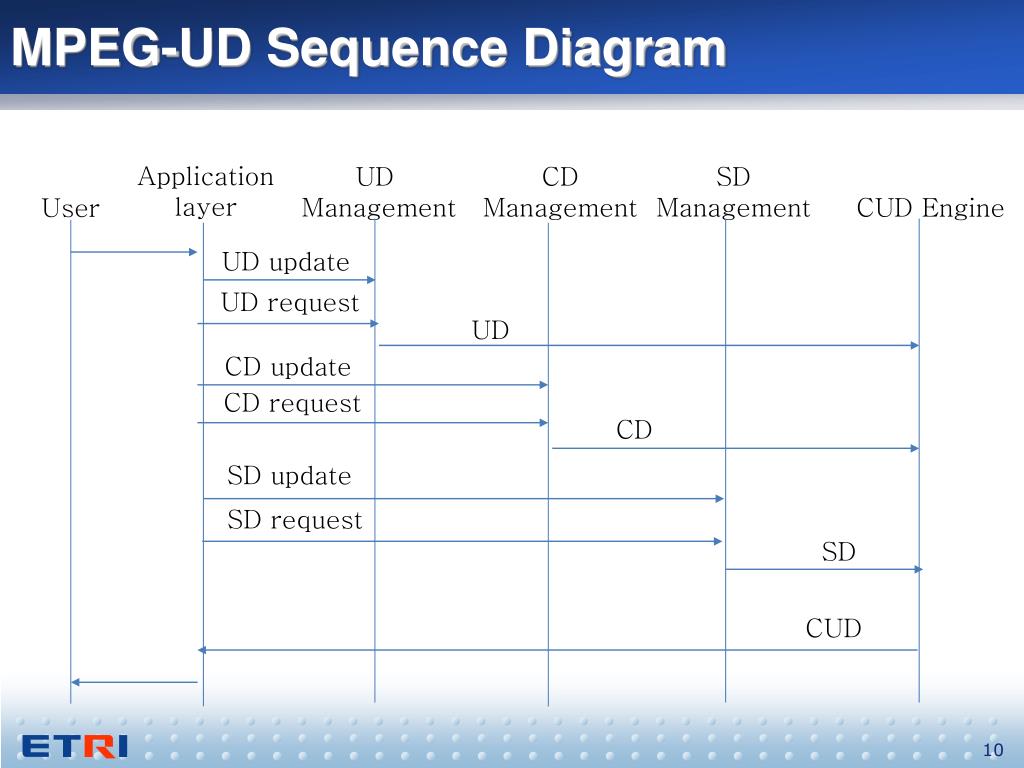 MPEG-UD Sequence Diagram

User

Application layer

UD Management

CD Management

SD Management

CUD Engine

UD update

UD request

UD

CD update

CD request

CD

SD update

SD request

SD

CUD

ETRI

10